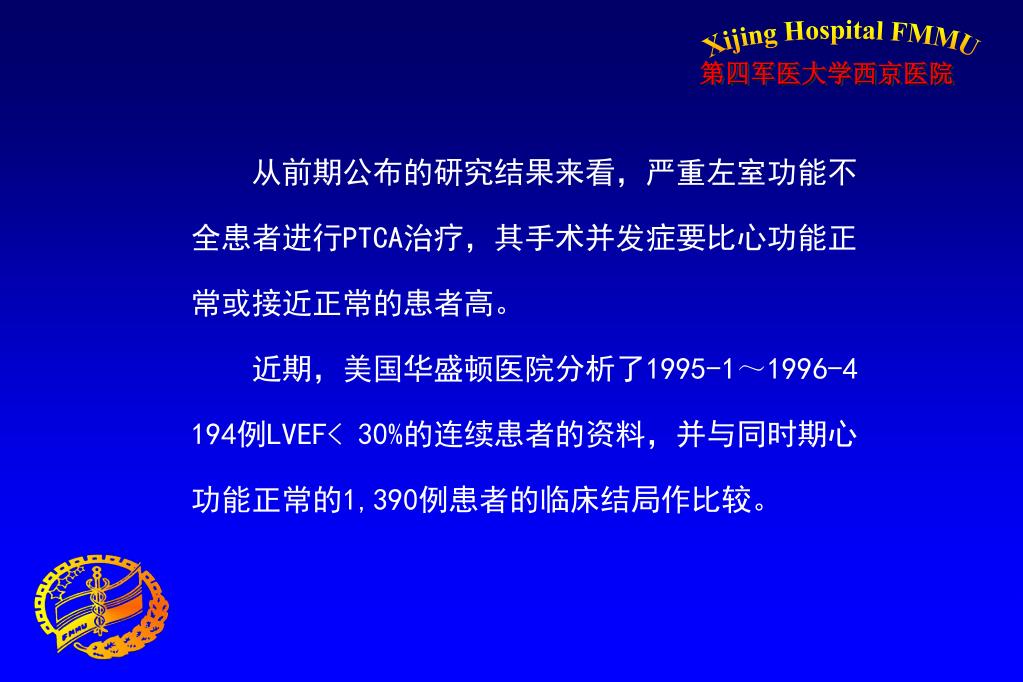 Xijing Hospital FMMU
第四军医大学西京医院

从前期公布的研究结果来看，严重左室功能不全患者进行PTCA治疗，其手术并发症要比心功能正常或接近正常的患者高。

近期，美国华盛顿医院分析了1995-1～1996-4 194例LVEF< 30%的连续患者的资料，并与同时期心功能正常的1,390例患者的临床结局作比较。

FMMU